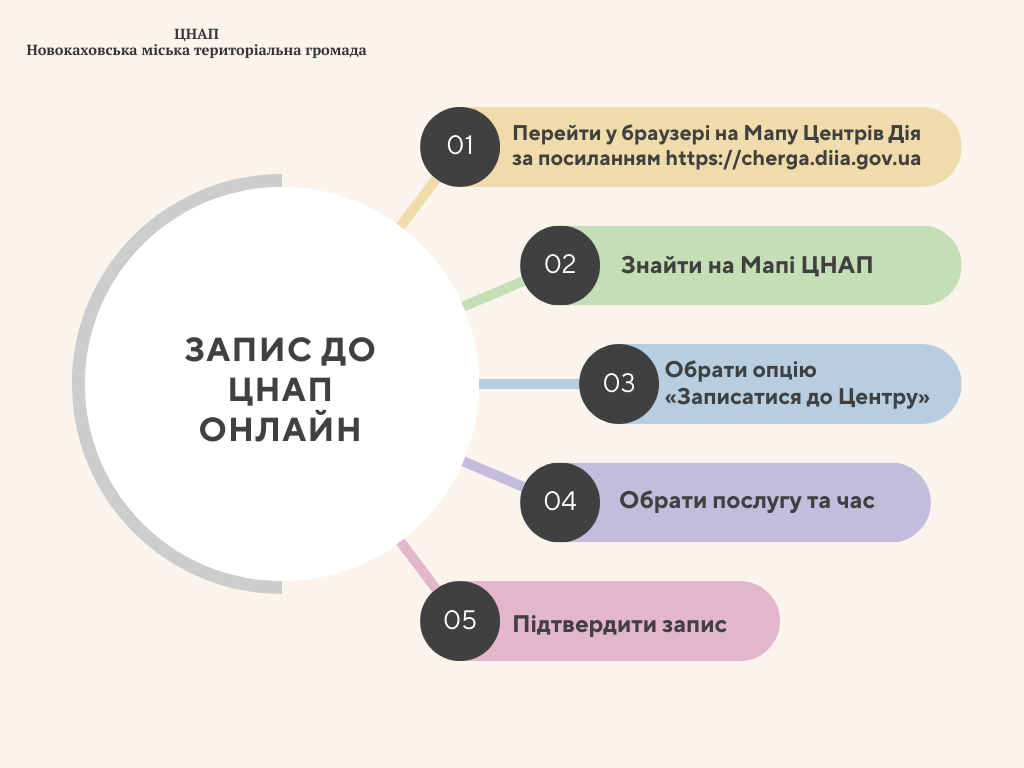 ЦНАП
Новокаховська міська територіальна громада

ЗАПИС ДО ЦНАП ОНЛАЙН

01 Перейти у браузері на Мапу Центрів Дія за посиланням https://cherga.diia.gov.ua

02 Знайти на Мапі ЦНАП

03 Обрати опцію «Записатися до Центру»

04 Обрати послугу та час

05 Підтвердити запис